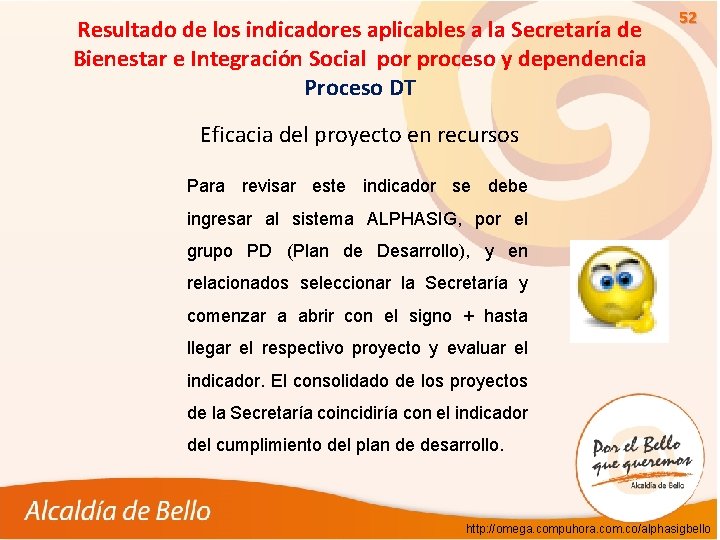 52

Resultado de los indicadores aplicables a la Secretaría de Bienestar e Integración Social por proceso y dependencia
Proceso DT

Eficacia del proyecto en recursos

Para revisar este indicador se debe ingresar al sistema ALPHASIG, por el grupo PD (Plan de Desarrollo), y en relacionados seleccionar la Secretaría y comenzar a abrir con el signo + hasta llegar el respectivo proyecto y evaluar el indicador. El consolidado de los proyectos de la Secretaría coincidiría con el indicador del cumplimiento del plan de desarrollo.

Por el Bello que queremos
Alcaldía de Bello

Alcaldía de Bello

http://omega.compuhora.com.co/alphasigbello